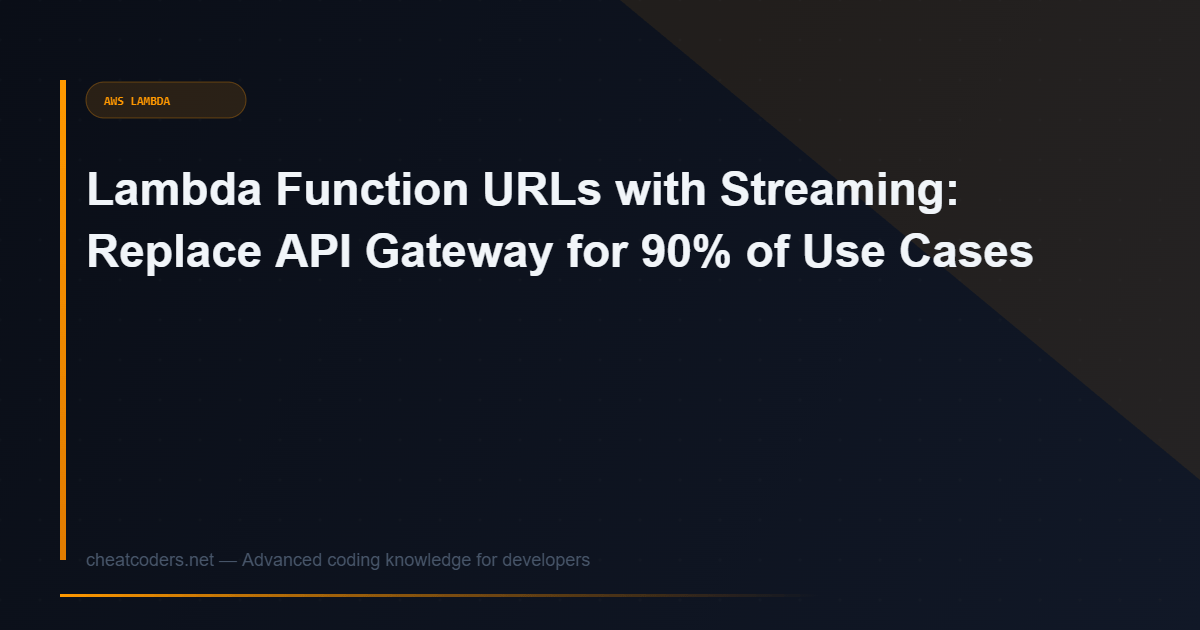 AWS LAMBDA

Lambda Function URLs with Streaming: Replace API Gateway for 90% of Use Cases

cheatcoders.net — Advanced coding knowledge for developers